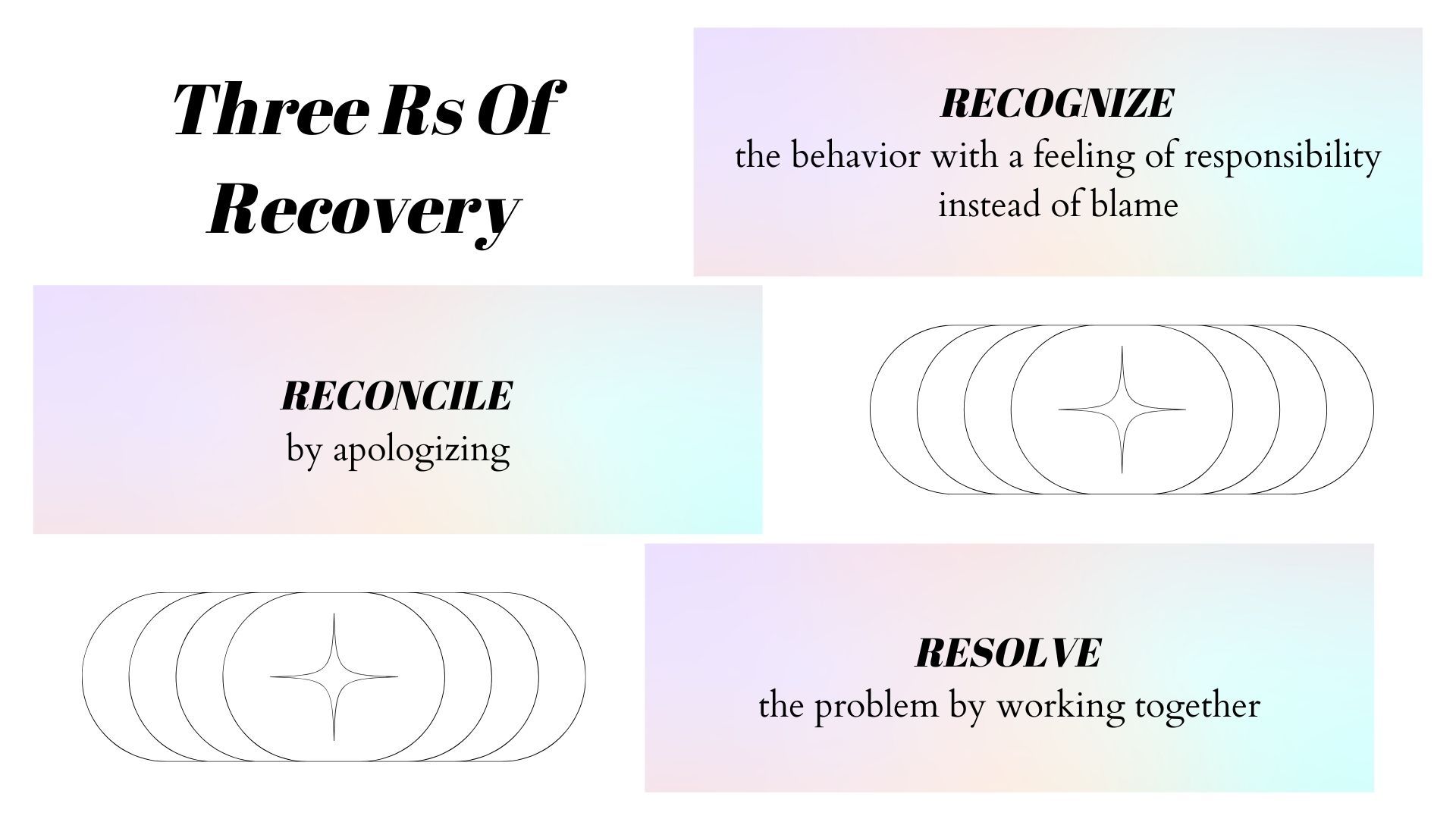 Three Rs Of Recovery

RECOGNIZE
the behavior with a feeling of responsibility instead of blame

RECONCILE
by apologizing

RESOLVE
the problem by working together